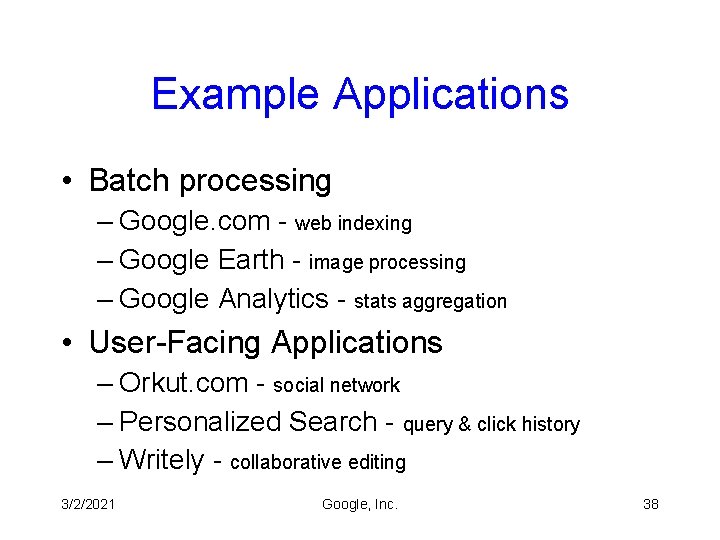 Example Applications

• Batch processing
– Google.com - web indexing
– Google Earth - image processing
– Google Analytics - stats aggregation
• User-Facing Applications
– Orkut.com - social network
– Personalized Search - query & click history
– Writely - collaborative editing

3/2/2021 Google, Inc. 38